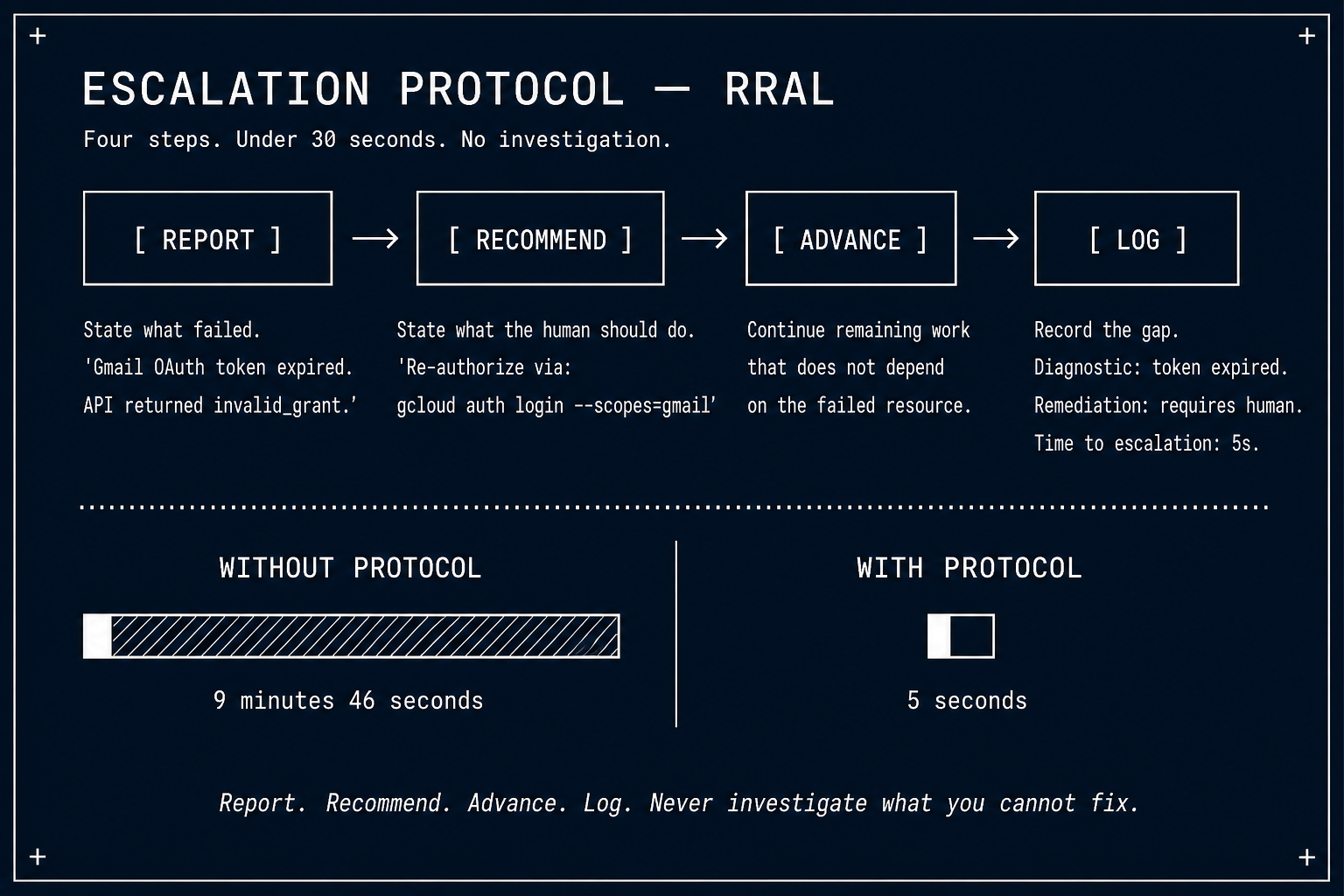 ESCALATION PROTOCOL — RRAL

Four steps. Under 30 seconds. No investigation.

[ REPORT ] → [ RECOMMEND ] → [ ADVANCE ] → [ LOG ]

State what failed.
'Gmail OAuth token expired.
API returned invalid_grant.'

State what the human should do.
'Re-authorize via:
gcloud auth login --scopes=gmail'

Continue remaining work
that does not depend
on the failed resource.

Record the gap.
Diagnostic: token expired.
Remediation: requires human.
Time to escalation: 5s.

WITHOUT PROTOCOL

9 minutes 46 seconds

WITH PROTOCOL

5 seconds

Report. Recommend. Advance. Log. Never investigate what you cannot fix.